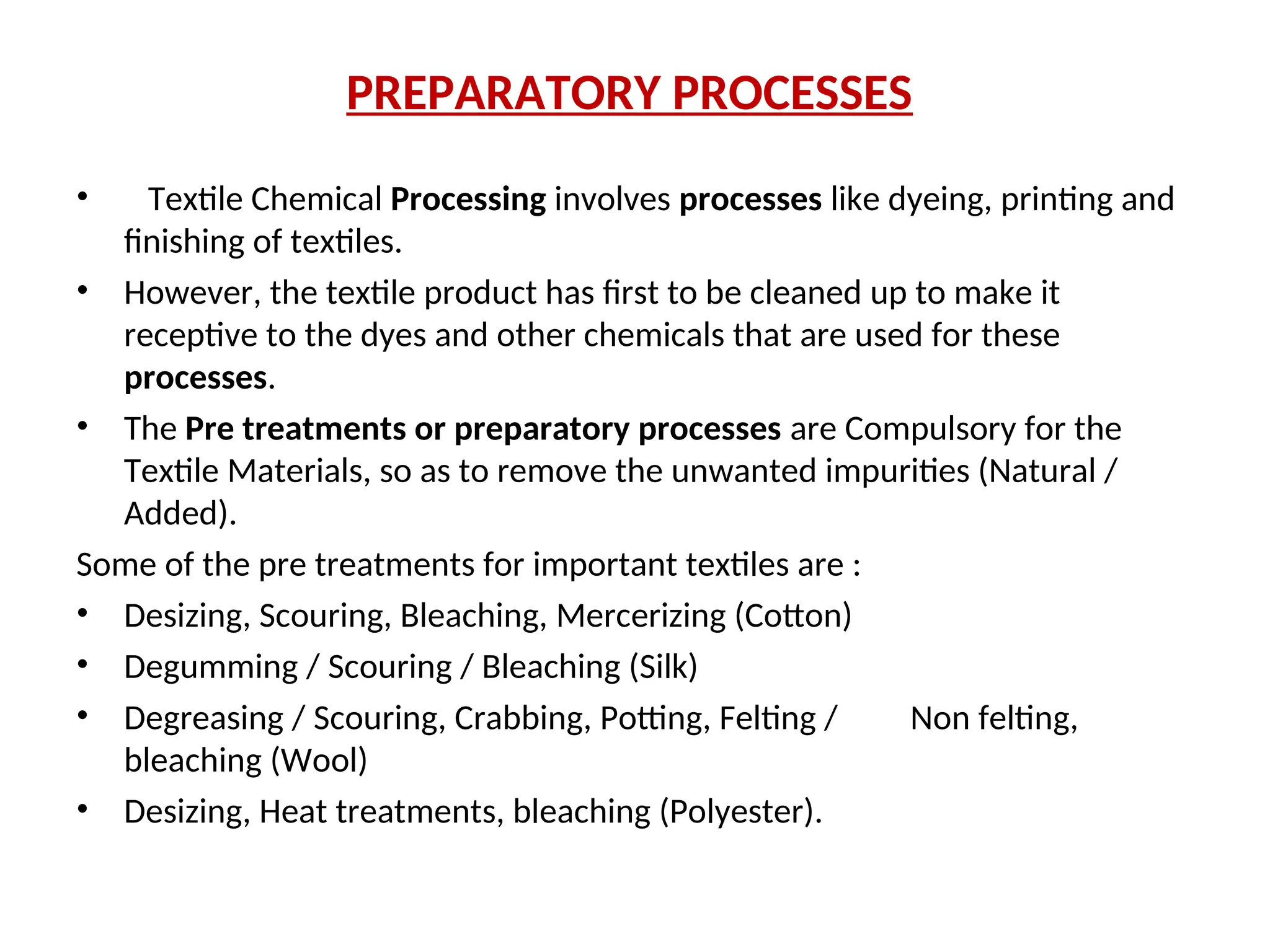 PREPARATORY PROCESSES

• Textile Chemical Processing involves processes like dyeing, printing and finishing of textiles.

• However, the textile product has first to be cleaned up to make it receptive to the dyes and other chemicals that are used for these processes.

• The Pre treatments or preparatory processes are Compulsory for the Textile Materials, so as to remove the unwanted impurities (Natural / Added).

Some of the pre treatments for important textiles are :

• Desizing, Scouring, Bleaching, Mercerizing (Cotton)

• Degumming / Scouring / Bleaching (Silk)

• Degreasing / Scouring, Crabbing, Potting, Felting / Non felting, bleaching (Wool)

• Desizing, Heat treatments, bleaching (Polyester).